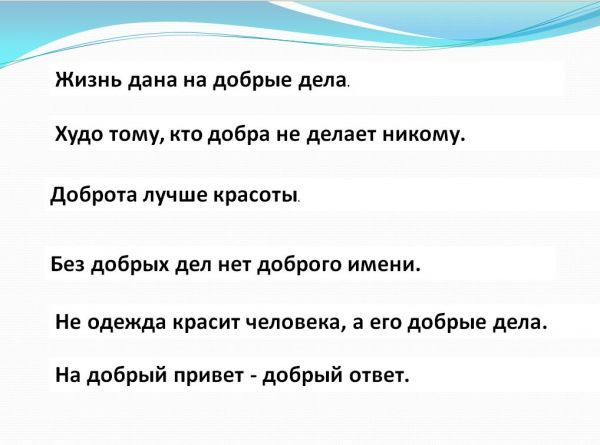 Жизнь дана на добрые дела.

Худо тому, кто добра не делает никому.

Доброта лучше красоты.

Без добрых дел нет доброго имени.

Не одежда красит человека, а его добрые дела.

На добрый привет - добрый ответ.